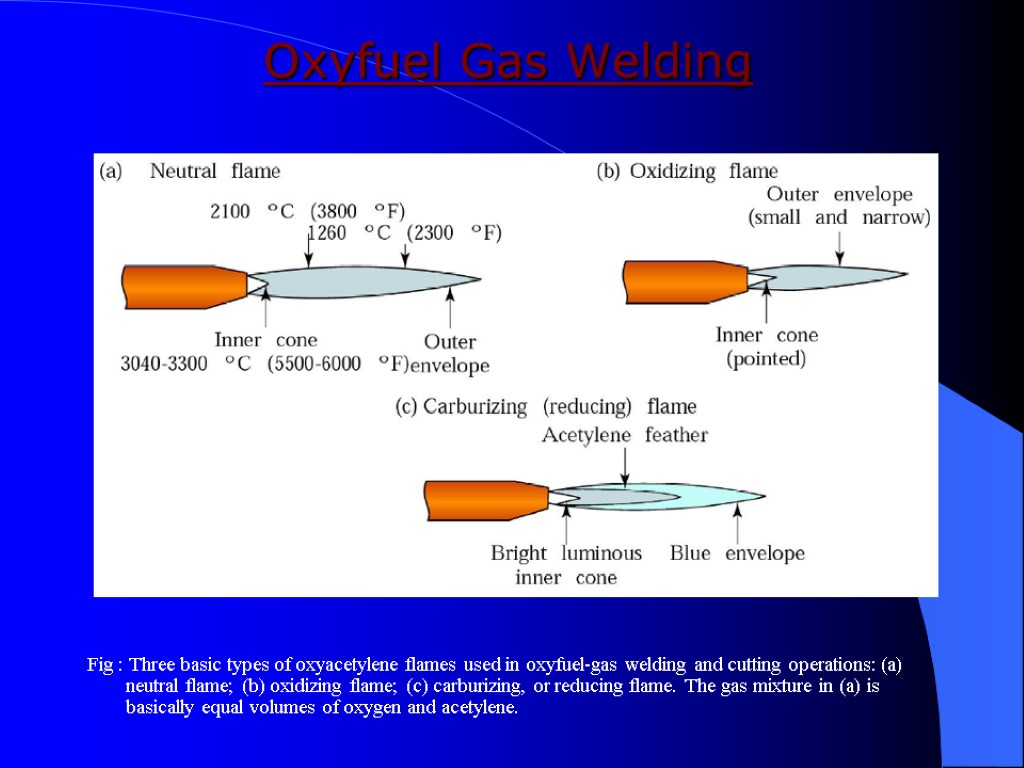 Oxyfuel Gas Welding

(a) Neutral flame

2100 °C (3800 °F)
1260 °C (2300 °F)

Inner cone
3040-3300 °C (5500-6000 °F)

Outer envelope

(b) Oxidizing flame

Outer envelope (small and narrow)

Inner cone (pointed)

(c) Carburizing (reducing) flame

Acetylene feather

Bright luminous inner cone

Blue envelope

Fig : Three basic types of oxyacetylene flames used in oxyfuel-gas welding and cutting operations: (a) neutral flame; (b) oxidizing flame; (c) carburizing, or reducing flame. The gas mixture in (a) is basically equal volumes of oxygen and acetylene.